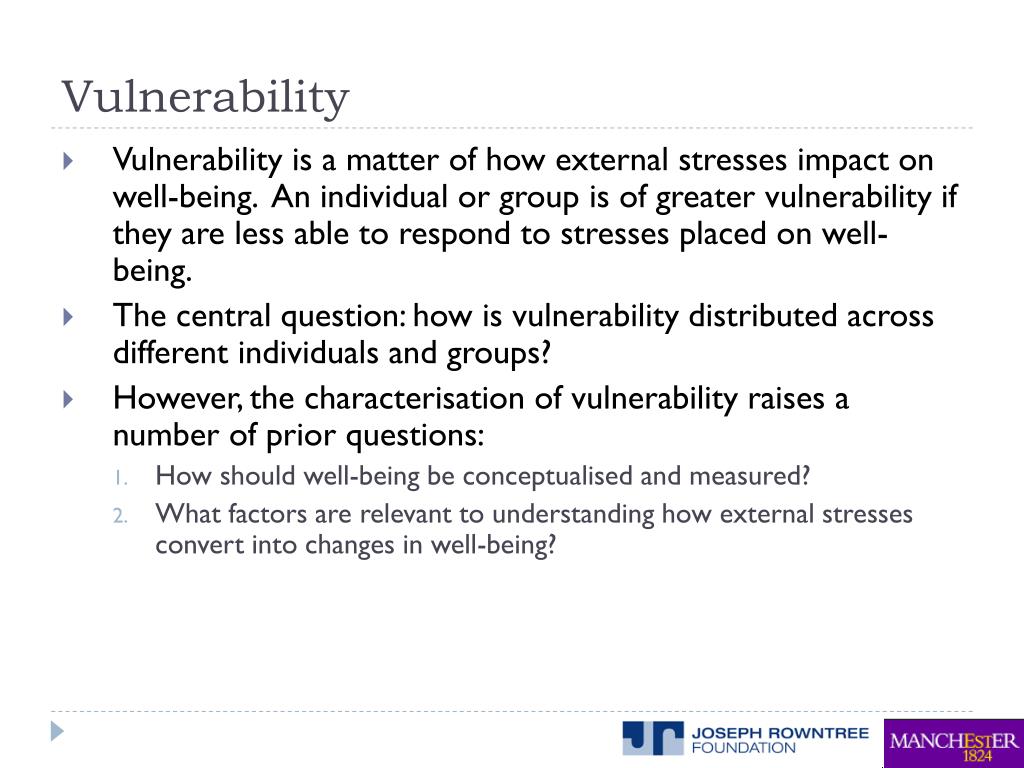 Vulnerability

Vulnerability is a matter of how external stresses impact on well-being. An individual or group is of greater vulnerability if they are less able to respond to stresses placed on well-being.

The central question: how is vulnerability distributed across different individuals and groups?

However, the characterisation of vulnerability raises a number of prior questions:

1. How should well-being be conceptualised and measured?
2. What factors are relevant to understanding how external stresses convert into changes in well-being?

JR JOSEPH ROWNTREE FOUNDATION

MANCHESTER 1824